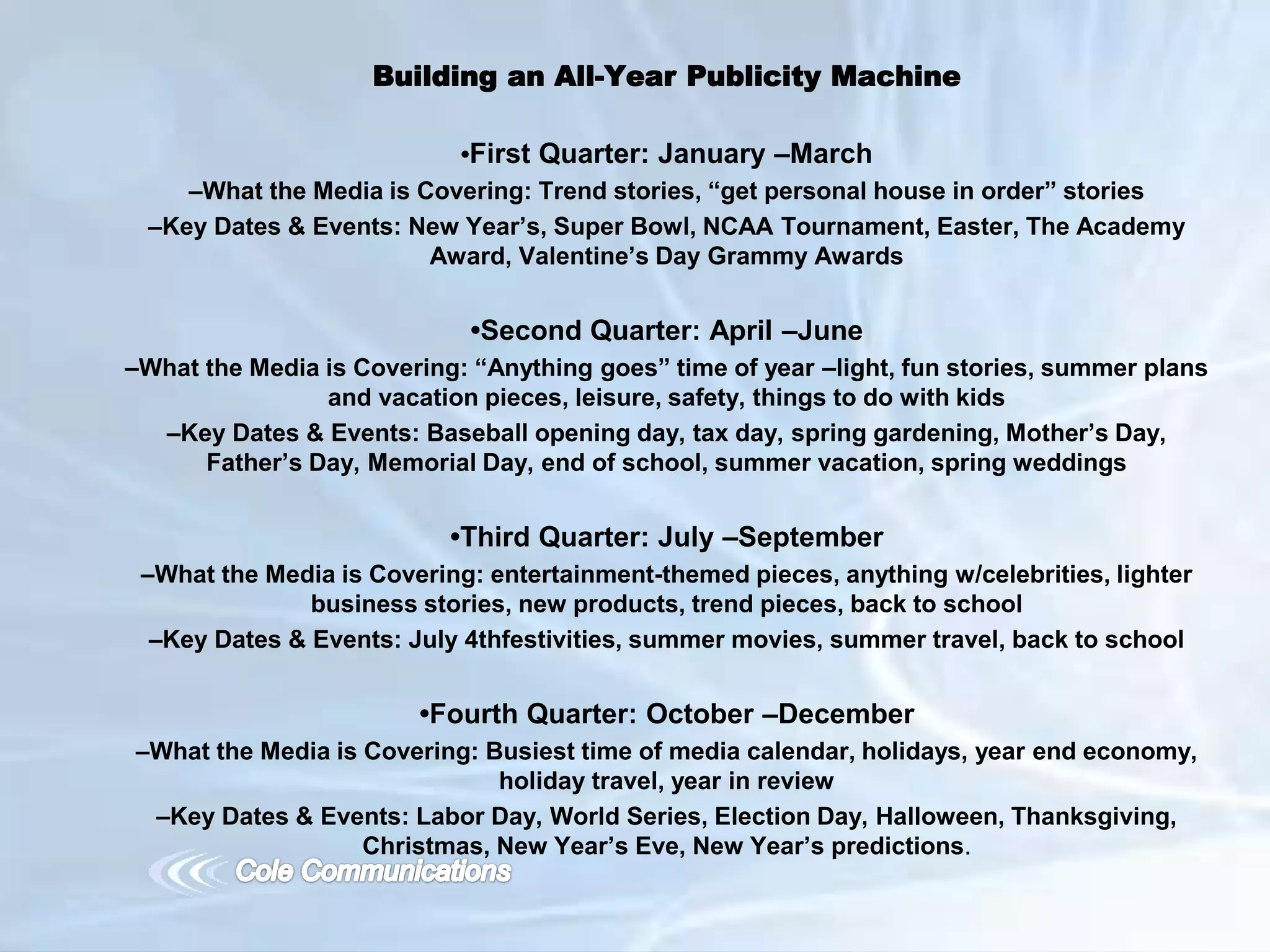 Building an All-Year Publicity Machine

•First Quarter: January –March

–What the Media is Covering: Trend stories, “get personal house in order” stories

–Key Dates & Events: New Year’s, Super Bowl, NCAA Tournament, Easter, The Academy Award, Valentine’s Day Grammy Awards

•Second Quarter: April –June

–What the Media is Covering: “Anything goes” time of year –light, fun stories, summer plans and vacation pieces, leisure, safety, things to do with kids

–Key Dates & Events: Baseball opening day, tax day, spring gardening, Mother’s Day, Father’s Day, Memorial Day, end of school, summer vacation, spring weddings

•Third Quarter: July –September

–What the Media is Covering: entertainment-themed pieces, anything w/celebrities, lighter business stories, new products, trend pieces, back to school

–Key Dates & Events: July 4thfestivities, summer movies, summer travel, back to school

•Fourth Quarter: October –December

–What the Media is Covering: Busiest time of media calendar, holidays, year end economy, holiday travel, year in review

–Key Dates & Events: Labor Day, World Series, Election Day, Halloween, Thanksgiving, Christmas, New Year’s Eve, New Year’s predictions.

Cole Communications